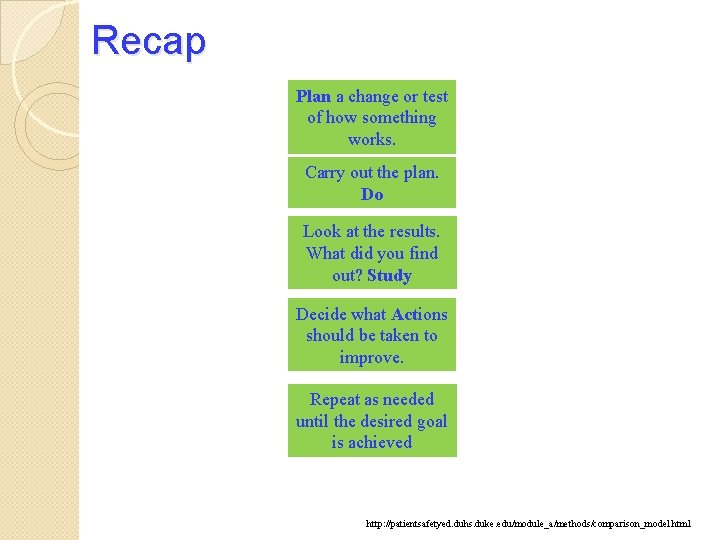 Recap

Plan a change or test of how something works.

Carry out the plan. Do

Look at the results. What did you find out? Study

Decide what Actions should be taken to improve.

Repeat as needed until the desired goal is achieved

http://patientsafetyed.duhs.duke.edu/module_a/methods/comparison_model.html